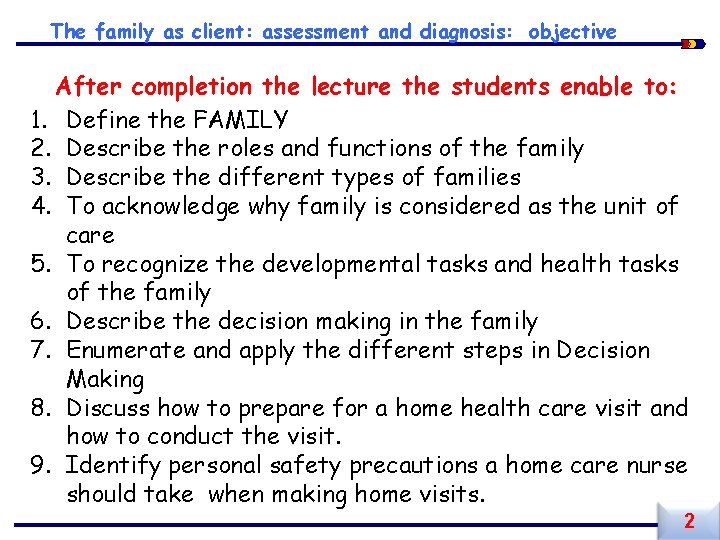 The family as client: assessment and diagnosis: objective

After completion the lecture the students enable to:

1. Define the FAMILY
2. Describe the roles and functions of the family
3. Describe the different types of families
4. To acknowledge why family is considered as the unit of care
5. To recognize the developmental tasks and health tasks of the family
6. Describe the decision making in the family
7. Enumerate and apply the different steps in Decision Making
8. Discuss how to prepare for a home health care visit and how to conduct the visit.
9. Identify personal safety precautions a home care nurse should take when making home visits.

2